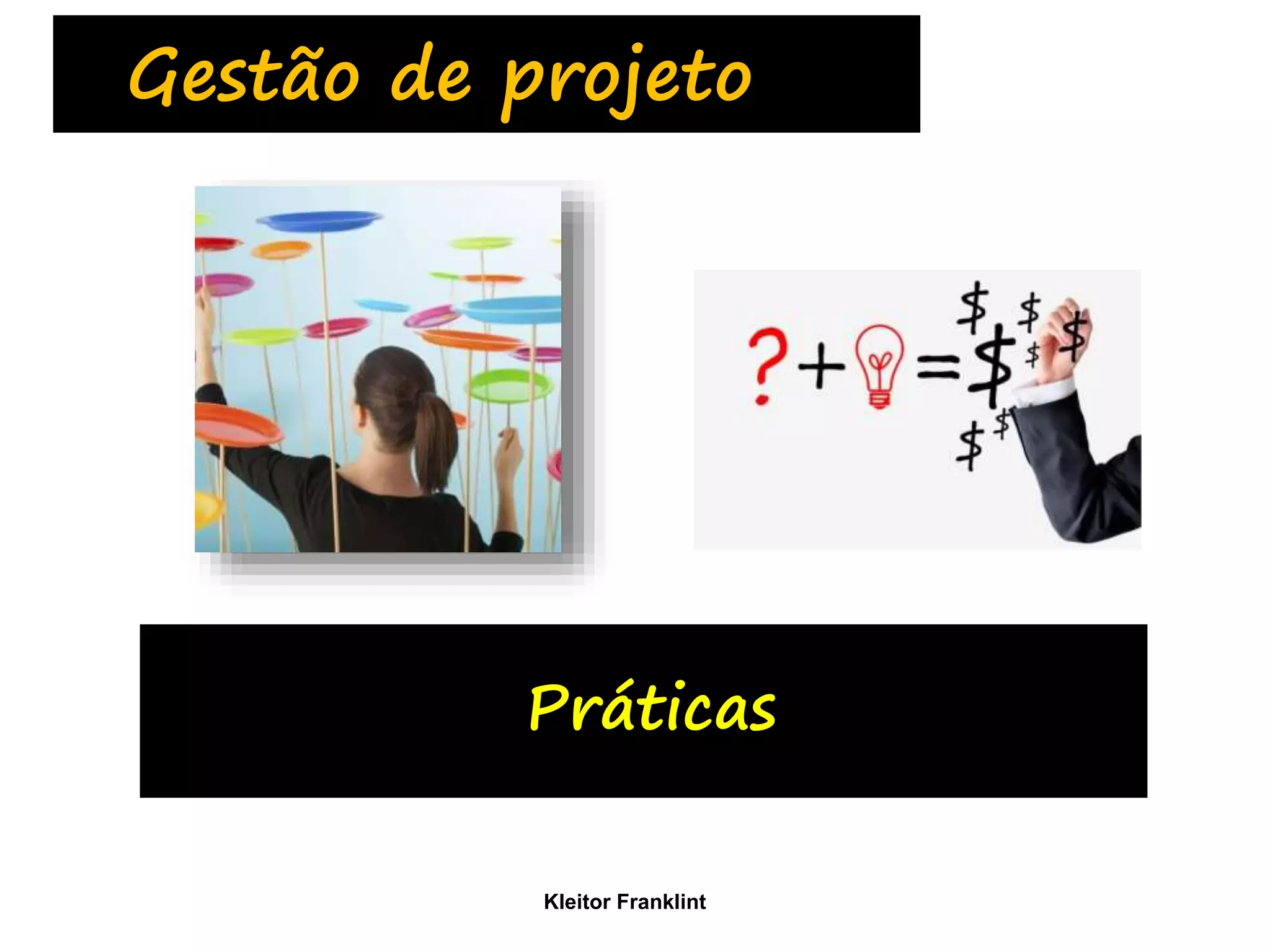 Gestão de projeto

? + = $ $ $ $ $ $ $

Práticas

Kleitor Franklint